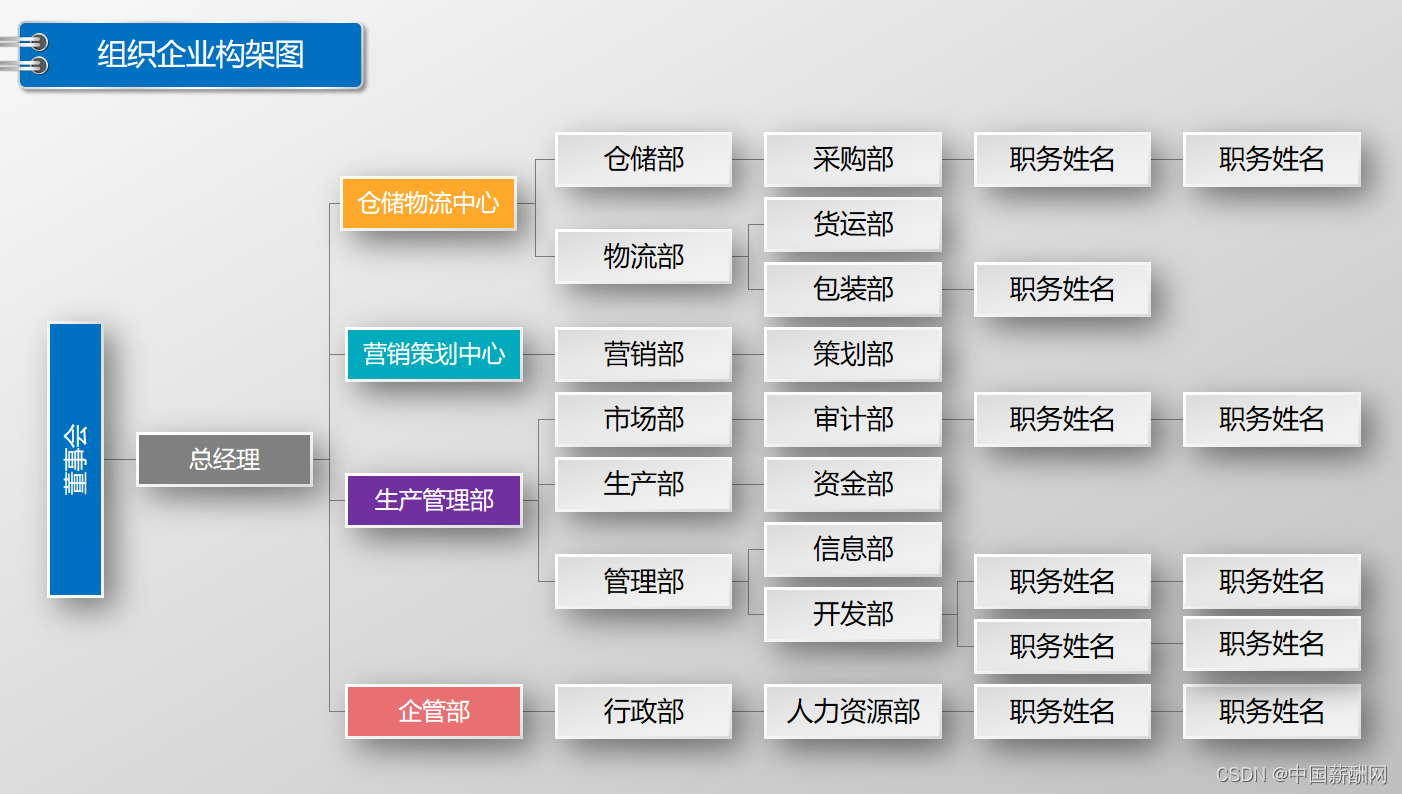 组织企业构架图

董事会

总经理

仓储物流中心
仓储部
采购部
职务姓名
职务姓名
物流部
货运部
包装部
职务姓名

营销策划中心
营销部
策划部

生产管理部
市场部
审计部
职务姓名
职务姓名
生产部
资金部
管理部
信息部
开发部
职务姓名
职务姓名
职务姓名
职务姓名

企管部
行政部
人力资源部
职务姓名
职务姓名

CSDN @中国薪酬网